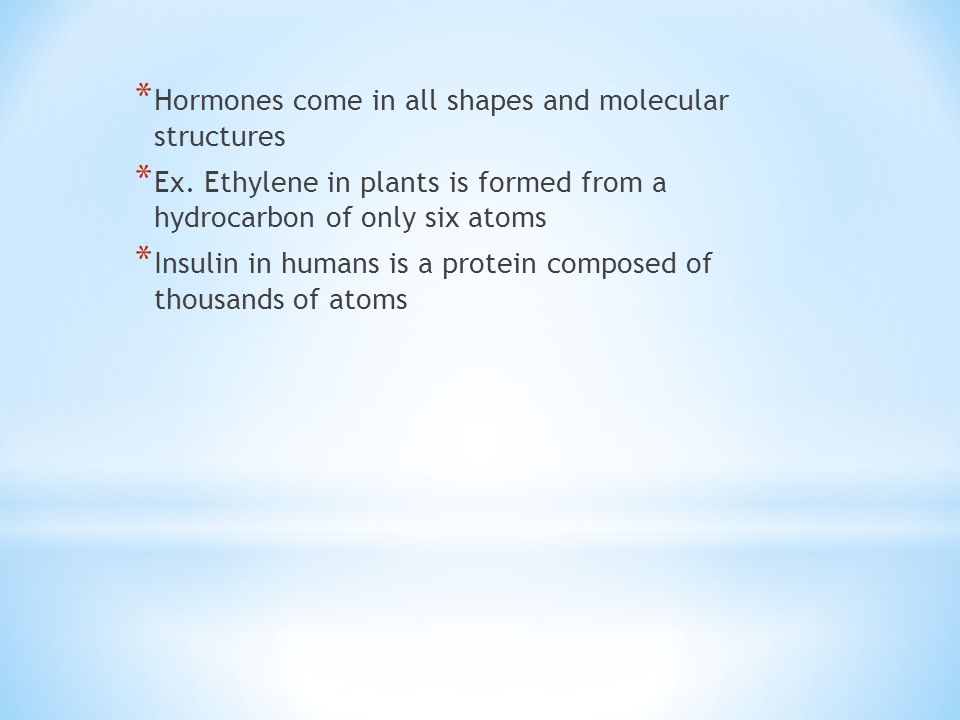 * Hormones come in all shapes and molecular structures

* Ex. Ethylene in plants is formed from a hydrocarbon of only six atoms

* Insulin in humans is a protein composed of thousands of atoms